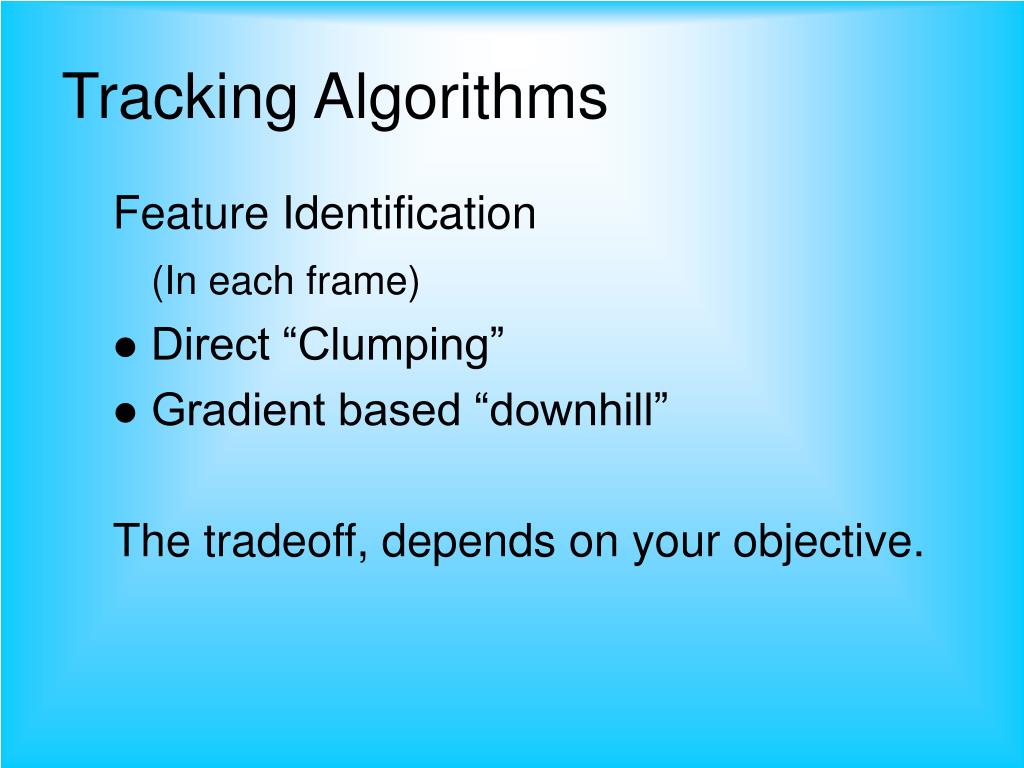 Tracking Algorithms

Feature Identification

(In each frame)

● Direct “Clumping”
● Gradient based “downhill”

The tradeoff, depends on your objective.